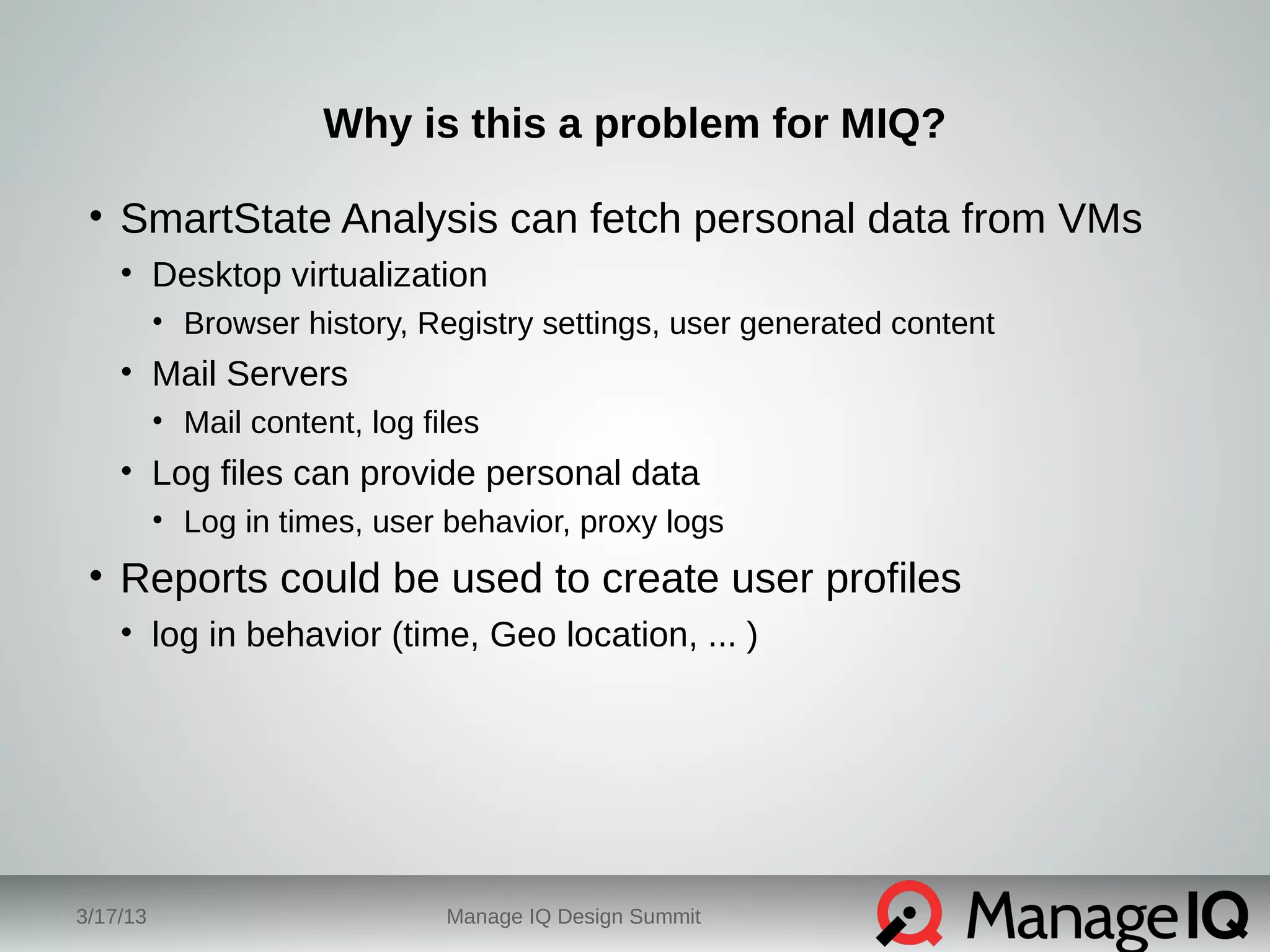 Why is this a problem for MIQ?

• SmartState Analysis can fetch personal data from VMs
  • Desktop virtualization
    • Browser history, Registry settings, user generated content
  • Mail Servers
    • Mail content, log files
  • Log files can provide personal data
    • Log in times, user behavior, proxy logs
• Reports could be used to create user profiles
  • log in behavior (time, Geo location, ... )

3/17/13

Manage IQ Design Summit

ManageIQ